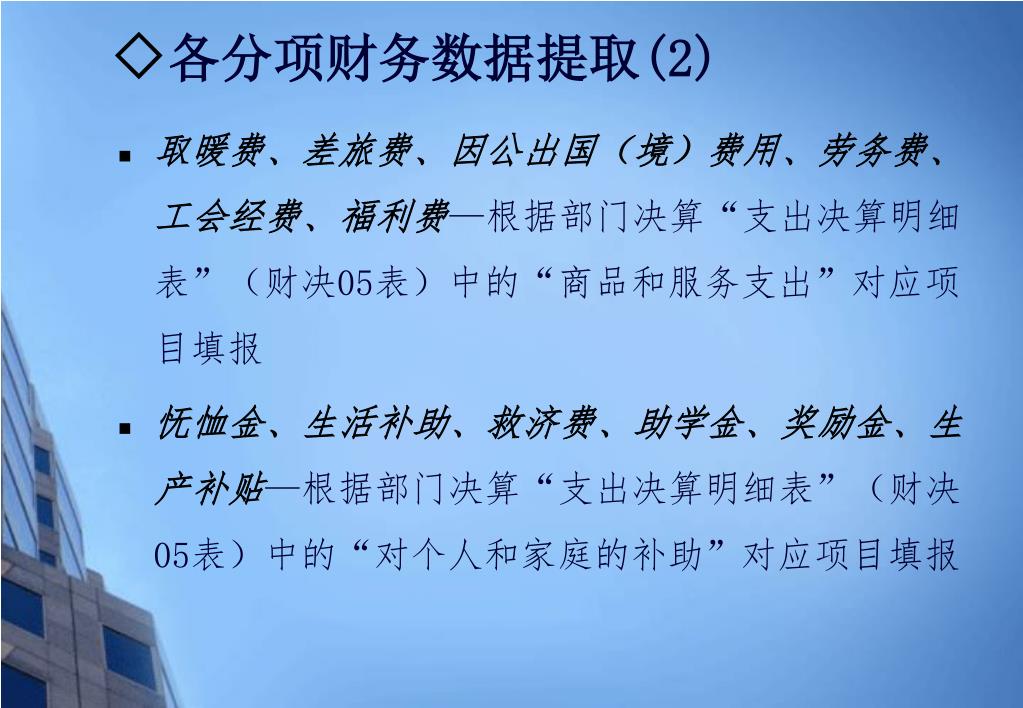 ◇各分项财务数据提取(2)

▪ 取暖费、差旅费、因公出国（境）费用、劳务费、工会经费、福利费—根据部门决算“支出决算明细表”（财决05表）中的“商品和服务支出”对应项目填报

▪ 抚恤金、生活补助、救济费、助学金、奖励金、生产补贴—根据部门决算“支出决算明细表”（财决05表）中的“对个人和家庭的补助”对应项目填报